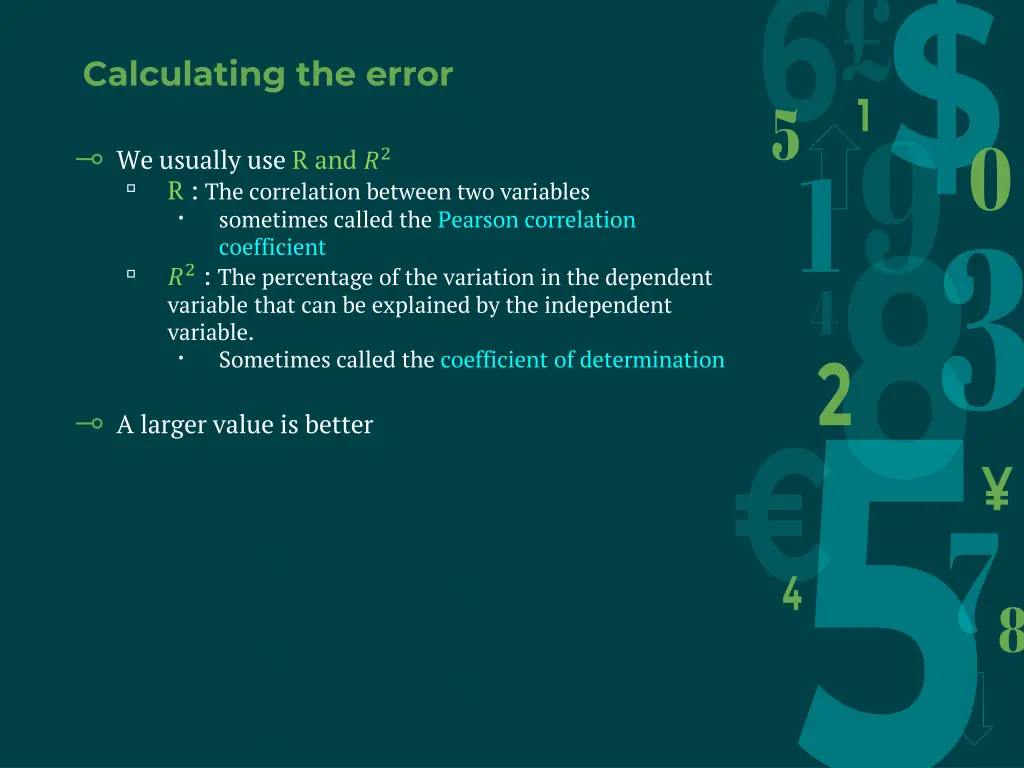 Calculating the error

We usually use R and $R^2$

R : The correlation between two variables

sometimes called the Pearson correlation coefficient

$R^2$ : The percentage of the variation in the dependent variable that can be explained by the independent variable.

Sometimes called the coefficient of determination

A larger value is better